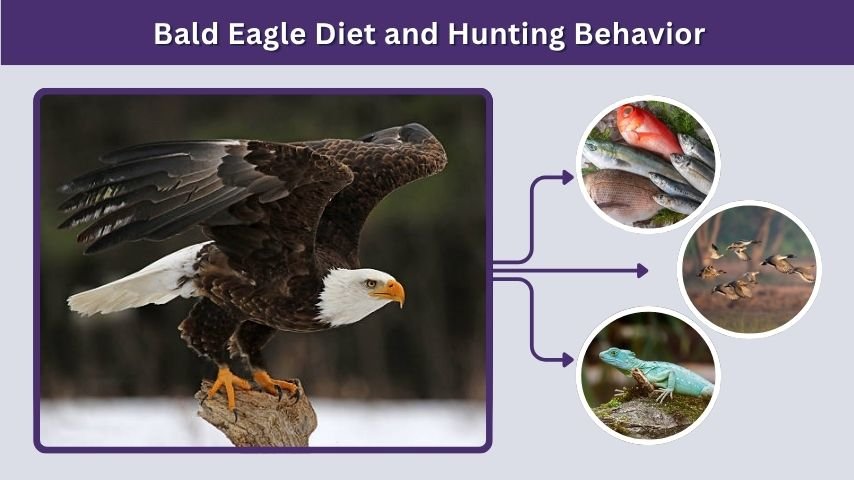 Bald Eagle Diet and Hunting Behavior